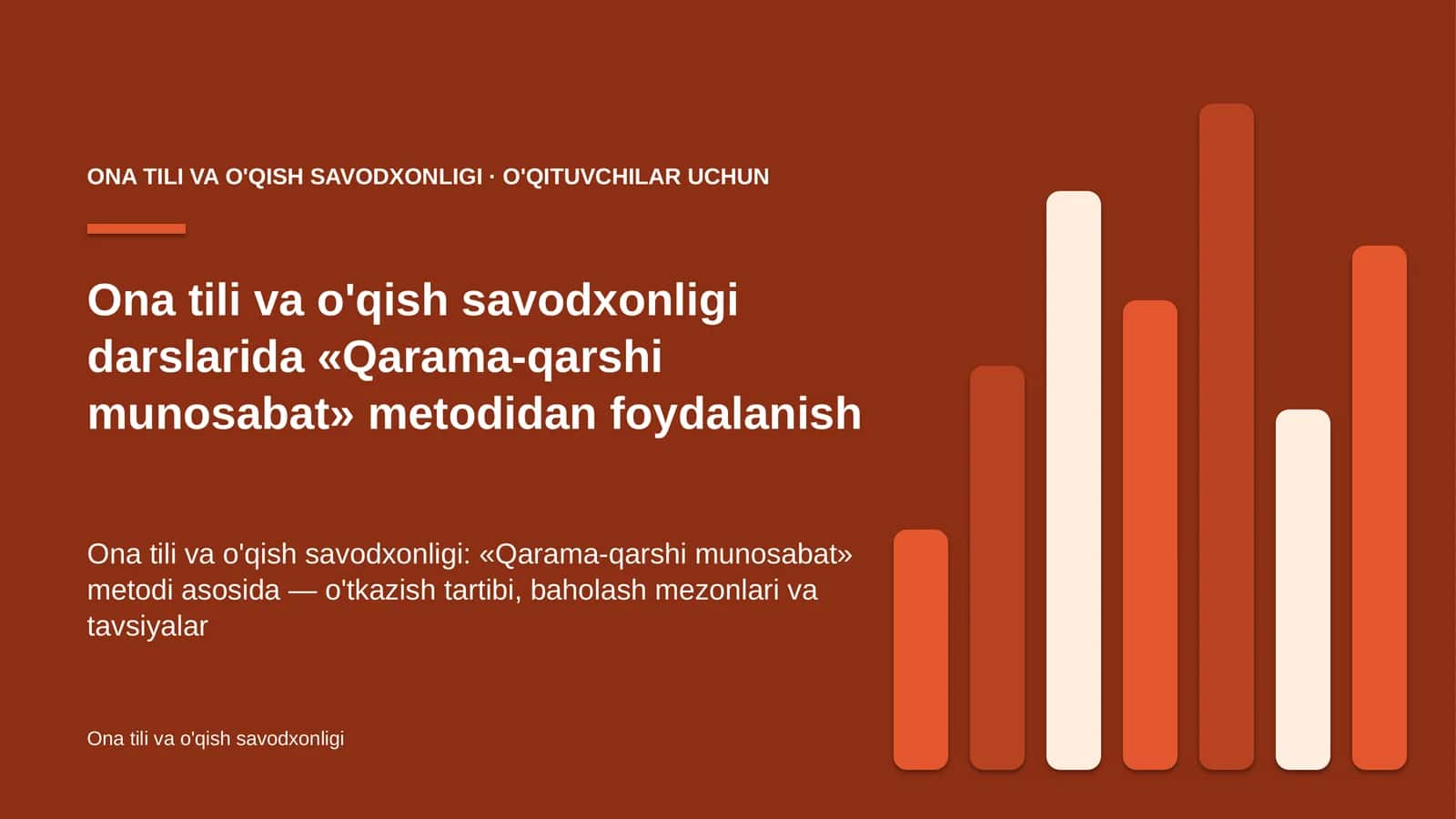 ONA TILI VA O'QISH SAVODXONLIGI · O'QITUVCHILAR UCHUN

Ona tili va o'qish savodxonligi darslarida «Qarama-qarshi munosabat» metodidan foydalanish

Ona tili va o'qish savodxonligi: «Qarama-qarshi munosabat» metodi asosida — o'tkazish tartibi, baholash mezonlari va tavsiyalar

Ona tili va o'qish savodxonligi